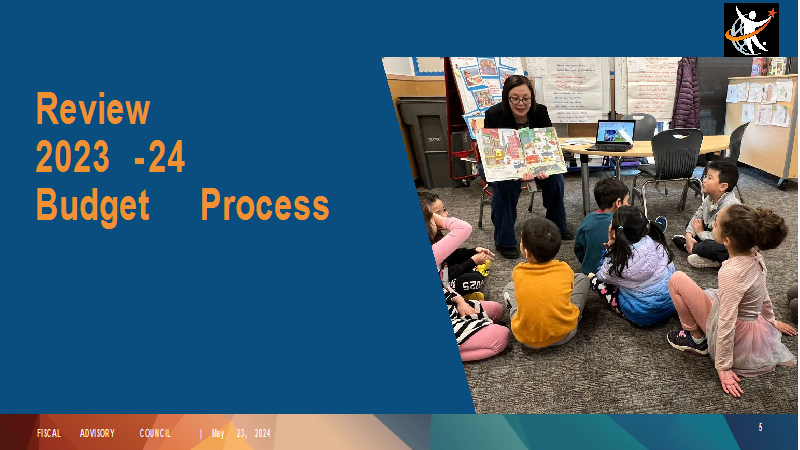 Review
2023 -24
Budget Process

FISCAL ADVISORY COUNCIL | May 23, 2024

5